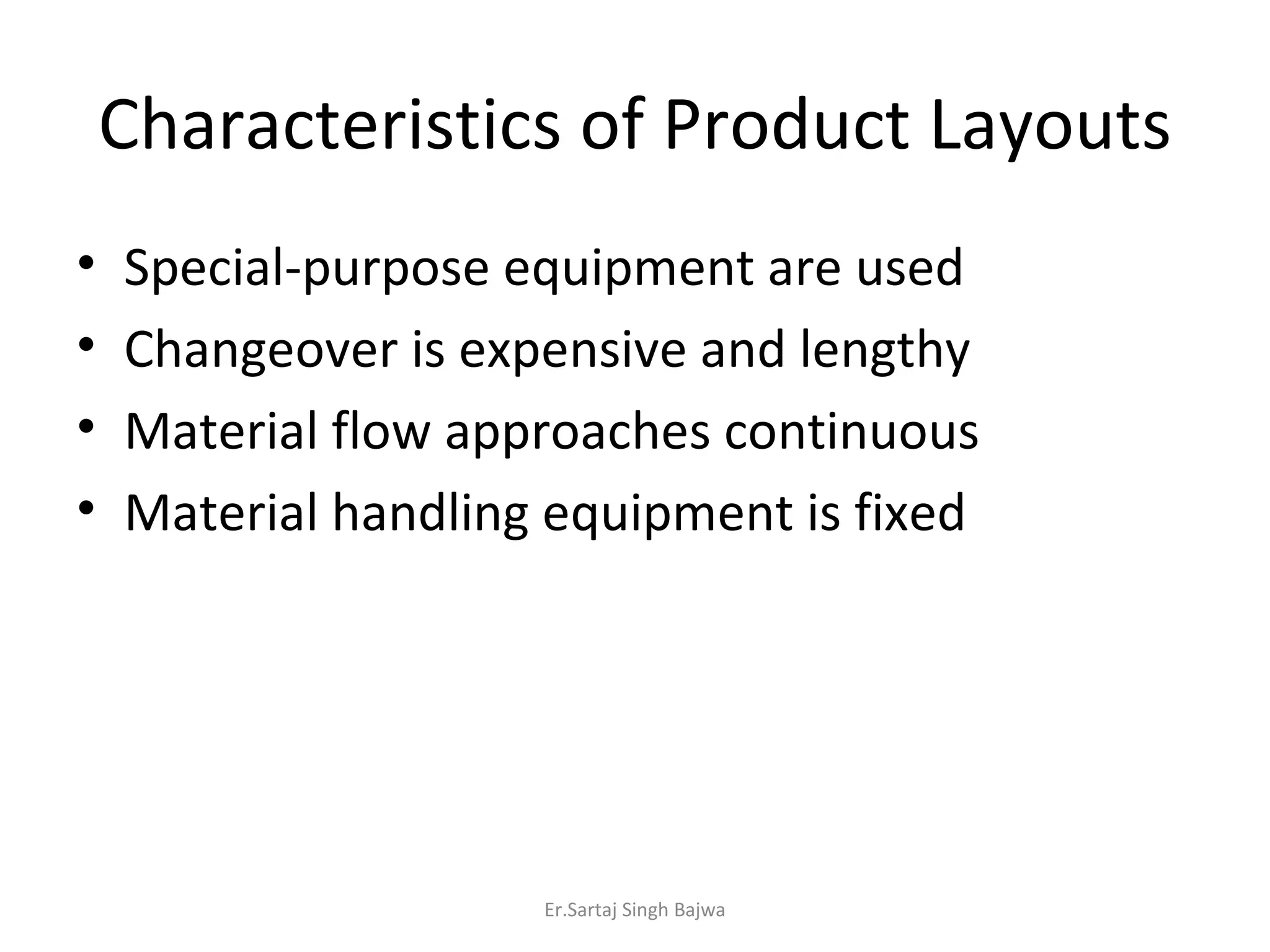 Characteristics of Product Layouts

• Special-purpose equipment are used
• Changeover is expensive and lengthy
• Material flow approaches continuous
• Material handling equipment is fixed

Er.Sartaj Singh Bajwa